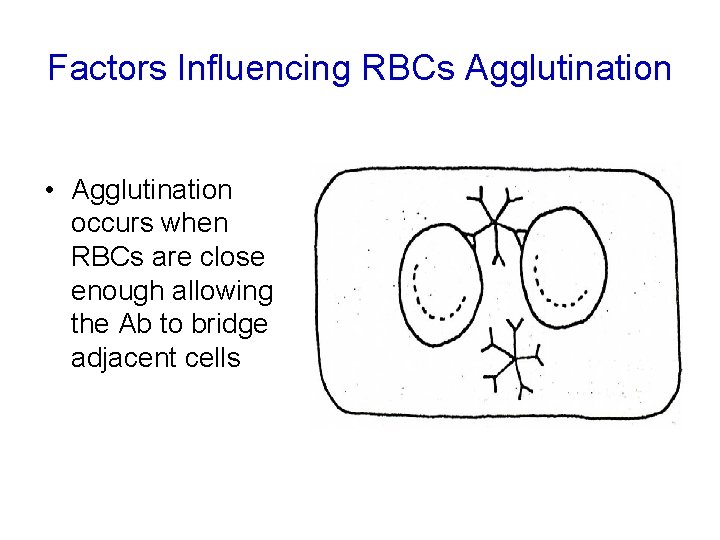 Factors Influencing RBCs Agglutination

• Agglutination occurs when RBCs are close enough allowing the Ab to bridge adjacent cells